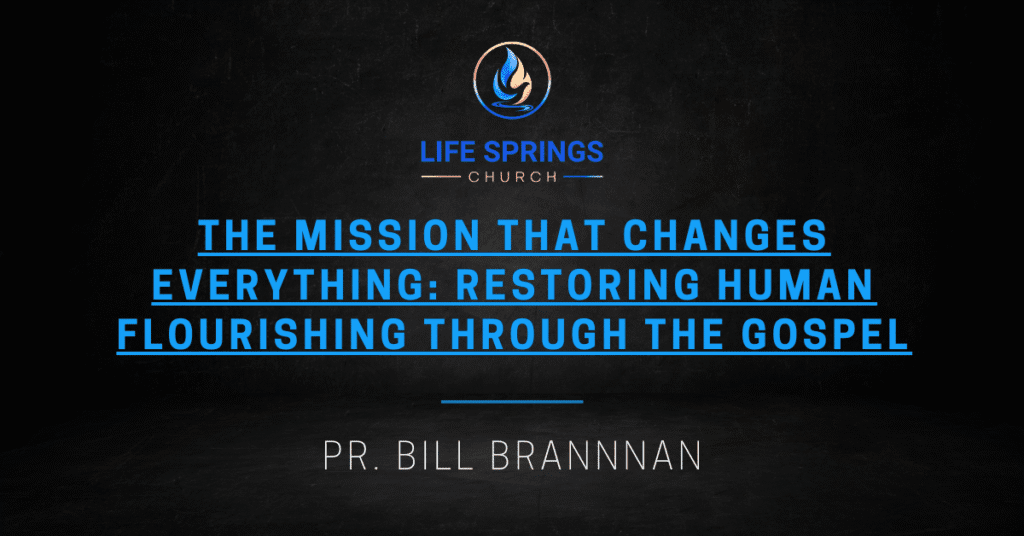 LIFE SPRINGS
CHURCH

THE MISSION THAT CHANGES EVERYTHING: RESTORING HUMAN FLOURISHING THROUGH THE GOSPEL

PR. BILL BRANNNAN